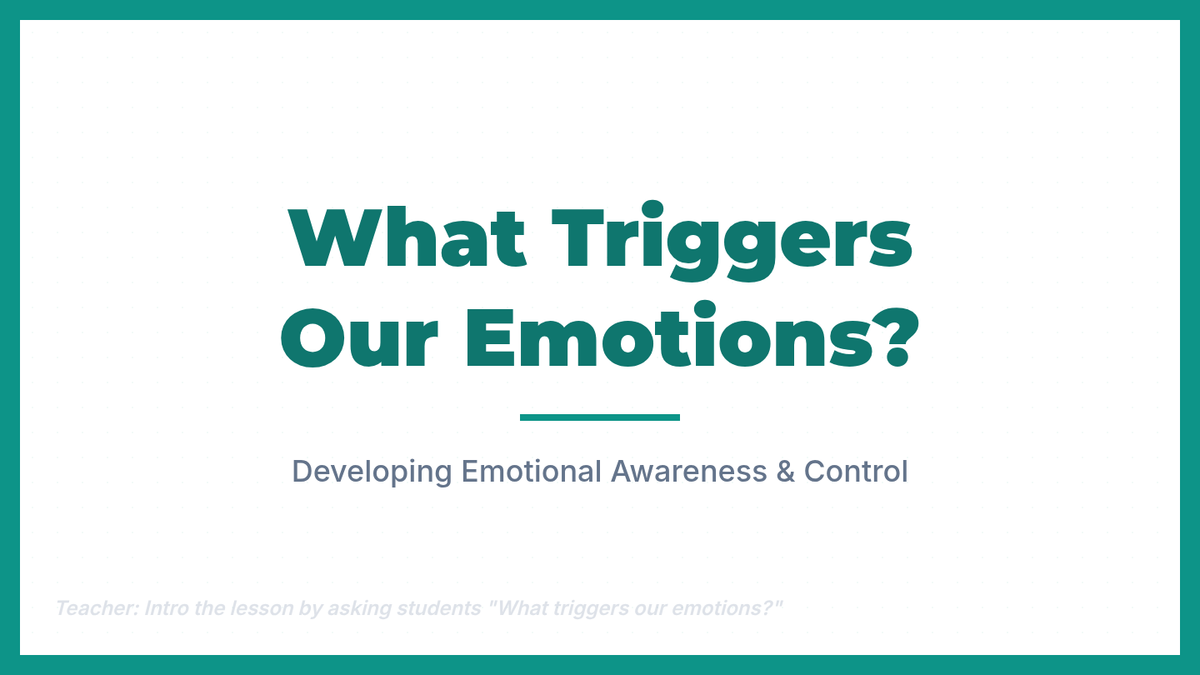 What Triggers Our Emotions?

Developing Emotional Awareness & Control

Teacher: Intro the lesson by asking students "What triggers our emotions?"